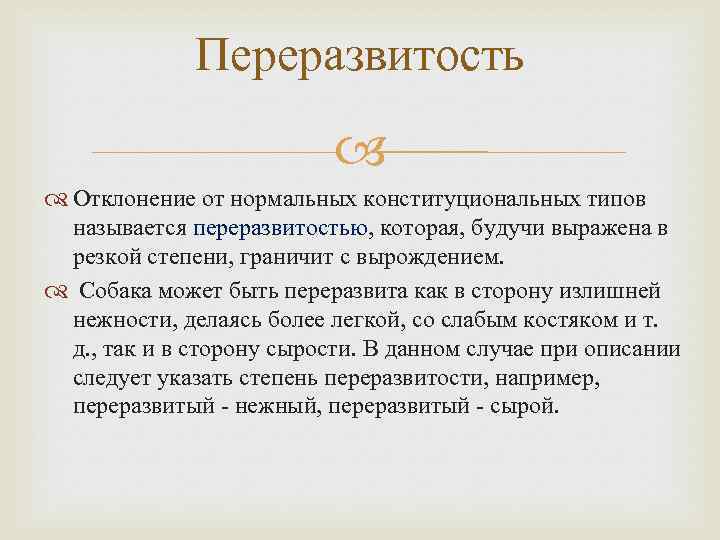 Переразвитость

Отклонение от нормальных конституциональных типов называется переразвитостью, которая, будучи выражена в резкой степени, граничит с вырождением.

Собака может быть переразвита как в сторону излишней нежности, делаясь более легкой, со слабым костяком и т. д., так и в сторону сырости. В данном случае при описании следует указать степень переразвитости, например, переразвитый - нежный, переразвитый - сырой.